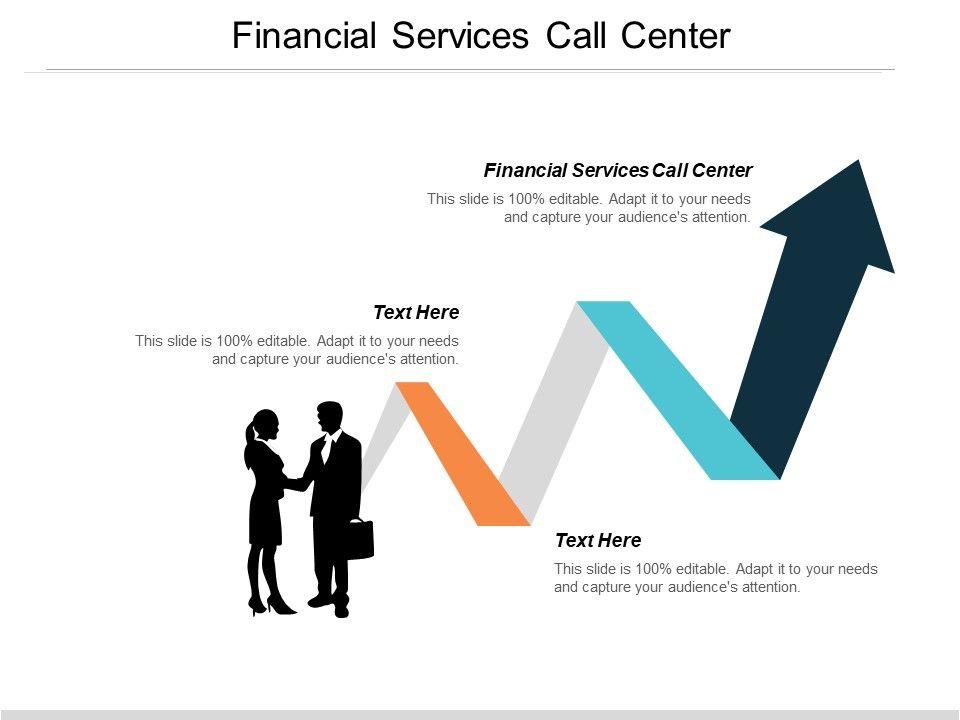 Financial Services Call Center

Financial Services Call Center
This slide is 100% editable. Adapt it to your needs and capture your audience's attention.

Text Here
This slide is 100% editable. Adapt it to your needs and capture your audience's attention.

Text Here
This slide is 100% editable. Adapt it to your needs and capture your audience's attention.